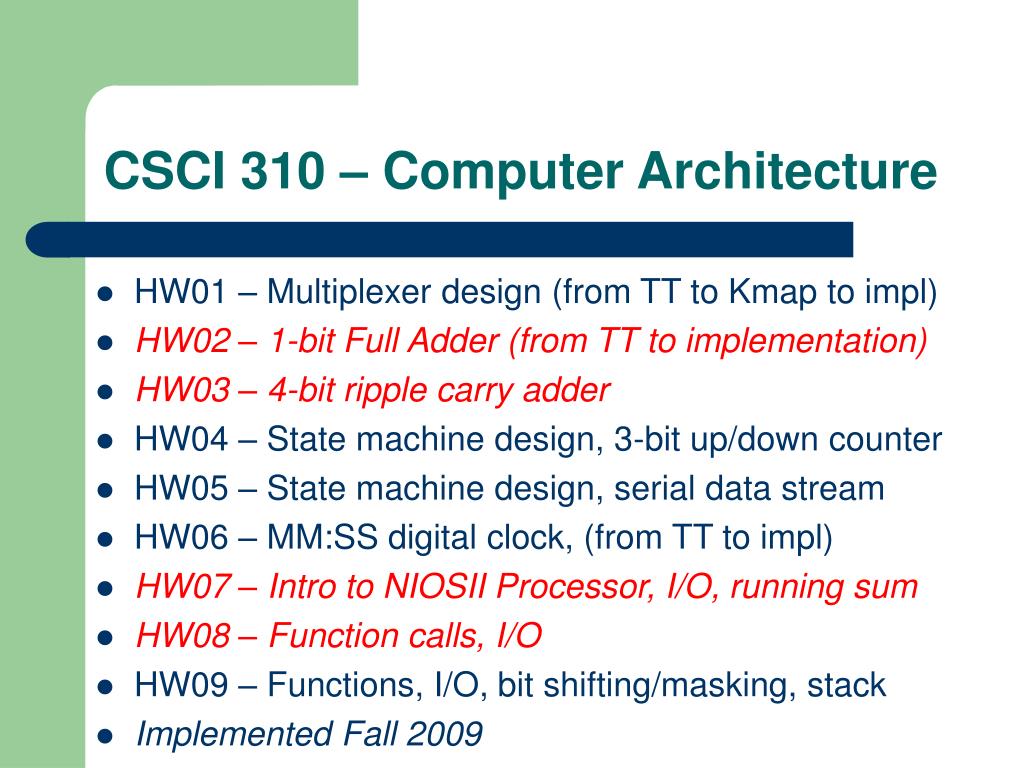 CSCI 310 – Computer Architecture

- HW01 – Multiplexer design (from TT to Kmap to impl)
- HW02 – 1-bit Full Adder (from TT to implementation)
- HW03 – 4-bit ripple carry adder
- HW04 – State machine design, 3-bit up/down counter
- HW05 – State machine design, serial data stream
- HW06 – MM:SS digital clock, (from TT to impl)
- HW07 – Intro to NIOSII Processor, I/O, running sum
- HW08 – Function calls, I/O
- HW09 – Functions, I/O, bit shifting/masking, stack
- Implemented Fall 2009